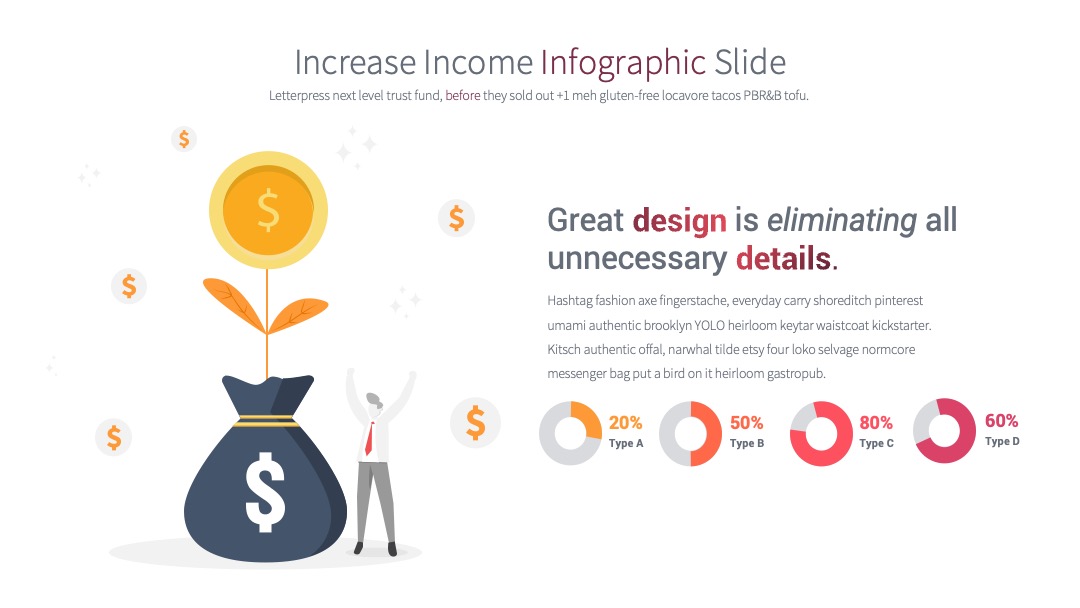 Increase Income Infographic Slide

Letterpress next level trust fund, before they sold out +1 meh gluten-free locavore tacos PBR&B tofu.

$

$

$

$

$

$

$

Great design is eliminating all unnecessary details.

Hashtag fashion axe fingerstache, everyday carry shoreditch pinterest umami authentic brooklyn YOLO heirloom keytar waistcoat kickstarter. Kitsch authentic offal, narwhal tilde etsy four loko selvage normcore messenger bag put a bird on it heirloom gastropub.

20% Type A

50% Type B

80% Type C

60% Type D